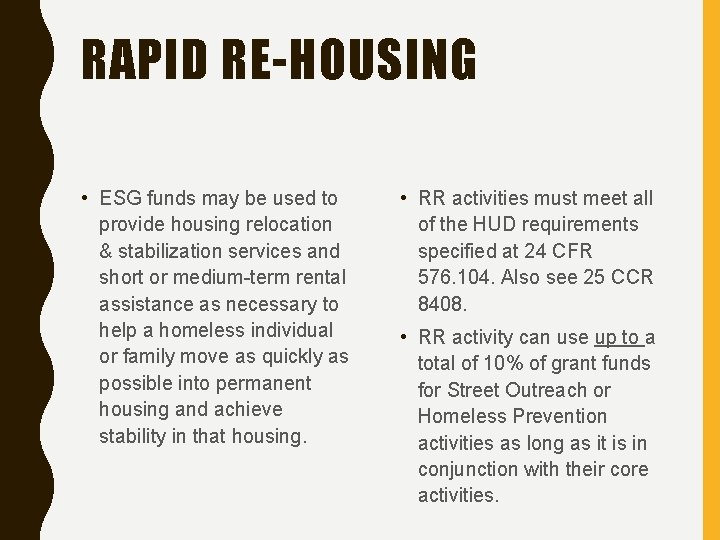 RAPID RE-HOUSING

• ESG funds may be used to provide housing relocation & stabilization services and short or medium-term rental assistance as necessary to help a homeless individual or family move as quickly as possible into permanent housing and achieve stability in that housing.

• RR activities must meet all of the HUD requirements specified at 24 CFR 576.104. Also see 25 CCR 8408.

• RR activity can use up to a total of 10% of grant funds for Street Outreach or Homeless Prevention activities as long as it is in conjunction with their core activities.